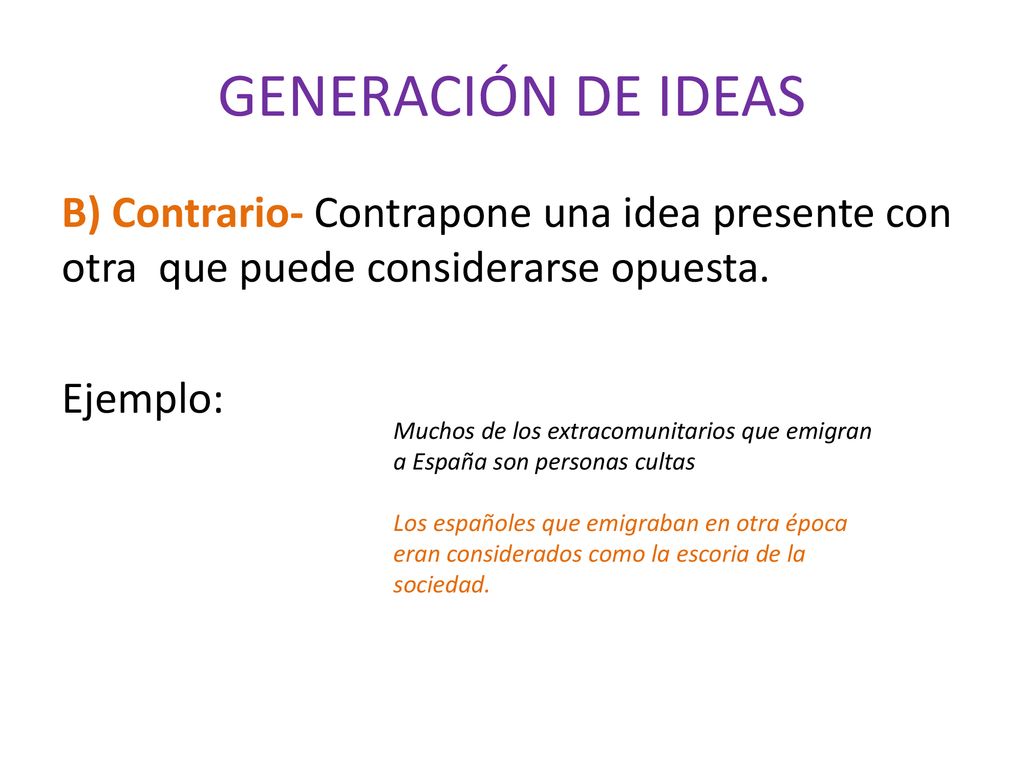 GENERACIÓN DE IDEAS

B) Contrario- Contrapone una idea presente con otra que puede considerarse opuesta.

Ejemplo:

Muchos de los extracomunitarios que emigran a España son personas cultas

Los españoles que emigraban en otra época eran considerados como la escoria de la sociedad.